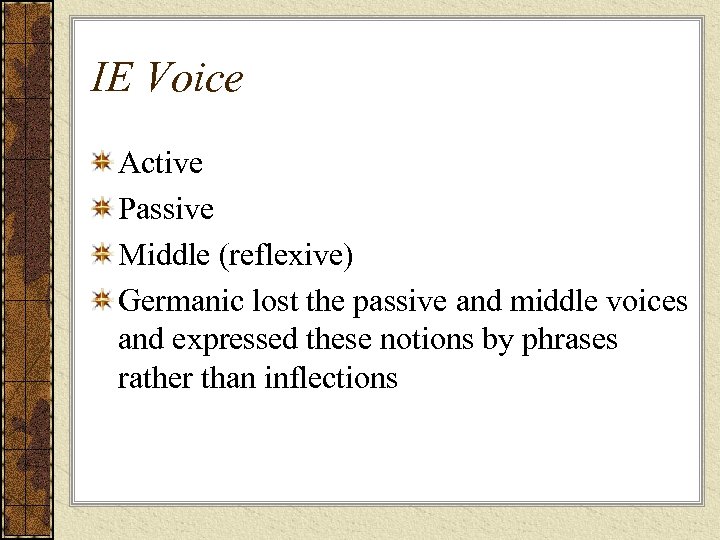 IE Voice

Active

Passive

Middle (reflexive)

Germanic lost the passive and middle voices and expressed these notions by phrases rather than inflections